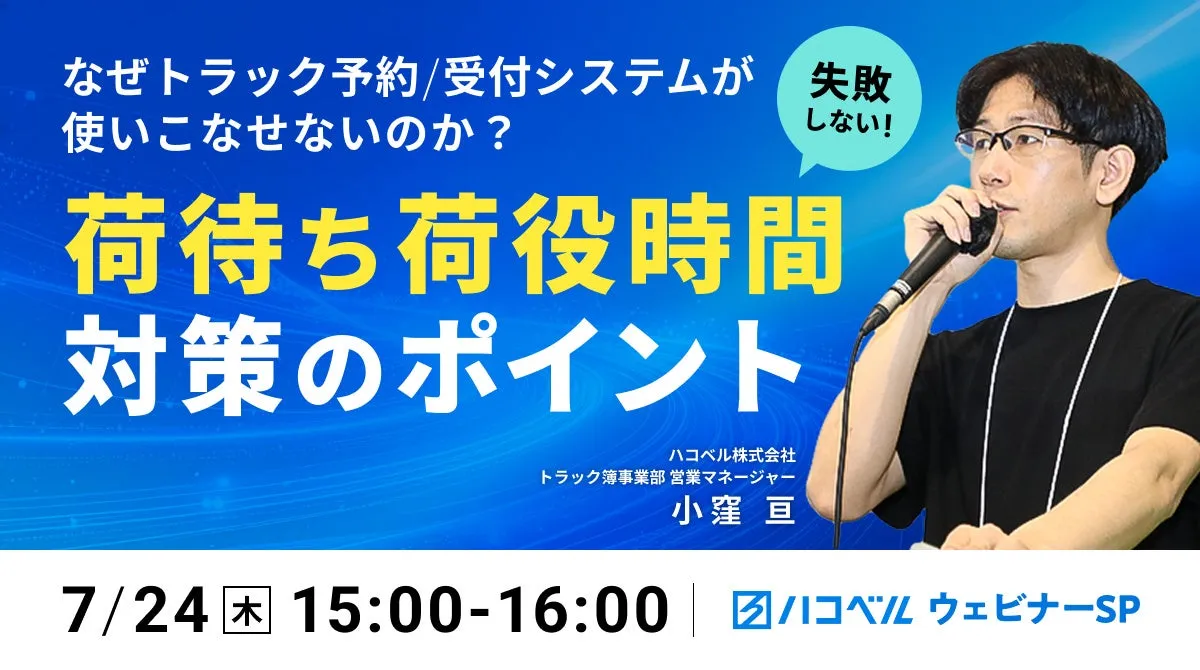 なぜトラック予約/受付システムが使いこなせないのか？

失敗しない!

荷待ち荷役時間対策のポイント

ハコベル株式会社
トラック簿事業部 営業マネージャー
小窪 亘

7/24 木 15:00-16:00

ハコベル ウェビナーSP